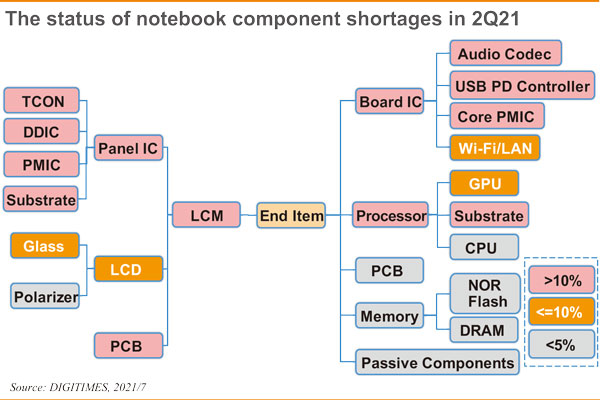 The status of notebook component shortages in 2Q21

TCON
DDIC
PMIC
Substrate
Panel IC
Glass
Polarizer
LCD
PCB
LCM
End Item
Board IC
Audio Codec
USB PD Controller
Core PMIC
Wi-Fi/LAN
Processor
GPU
Substrate
CPU
PCB
Memory
NOR Flash
DRAM
Passive Components

>10%
<=10%
<5%

Source: DIGITIMES, 2021/7